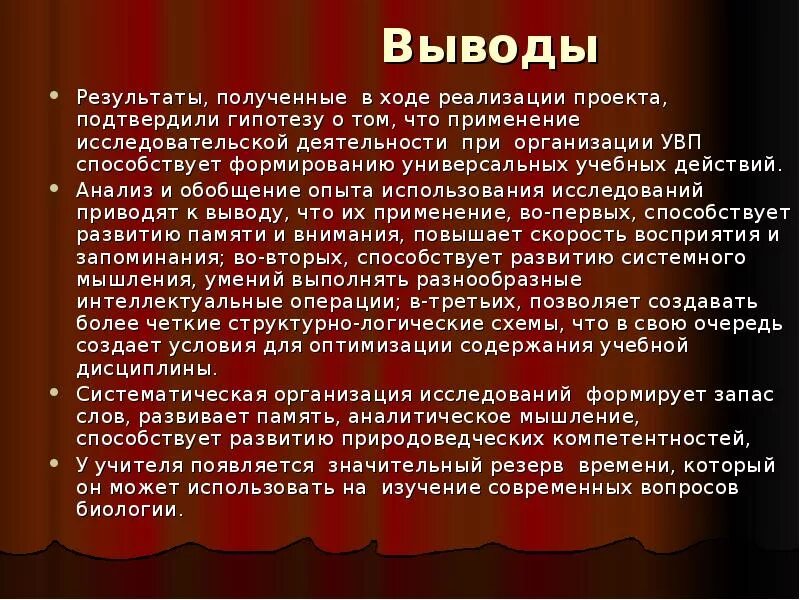 Выводы

• Результаты, полученные в ходе реализации проекта, подтвердили гипотезу о том, что применение исследовательской деятельности при организации УВП способствует формированию универсальных учебных действий.

• Анализ и обобщение опыта использования исследований приводят к выводу, что их применение, во-первых, способствует развитию памяти и внимания, повышает скорость восприятия и запоминания; во-вторых, способствует развитию системного мышления, умений выполнять разнообразные интеллектуальные операции; в-третьих, позволяет создавать более четкие структурно-логические схемы, что в свою очередь создает условия для оптимизации содержания учебной дисциплины.

• Систематическая организация исследований формирует запас слов, развивает память, аналитическое мышление, способствует развитию природоведческих компетентностей,

• У учителя появляется значительный резерв времени, который он может использовать на изучение современных вопросов биологии.